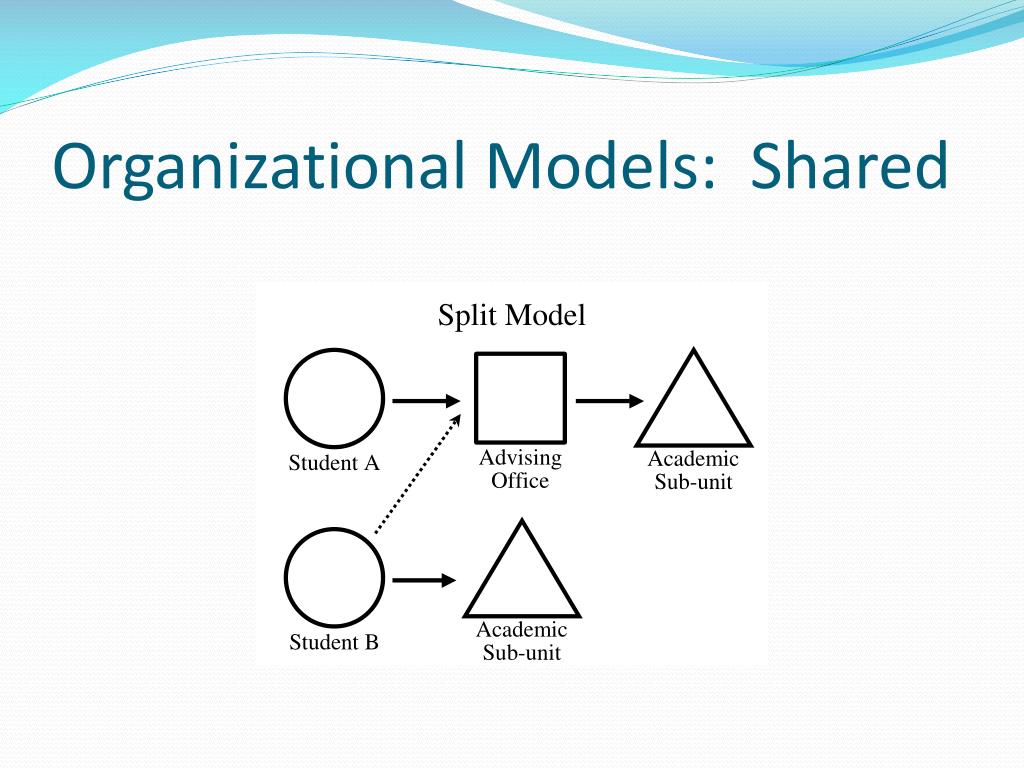 Organizational Models: Shared

Split Model

Student A

Advising Office

Academic Sub-unit

Student B

Academic Sub-unit